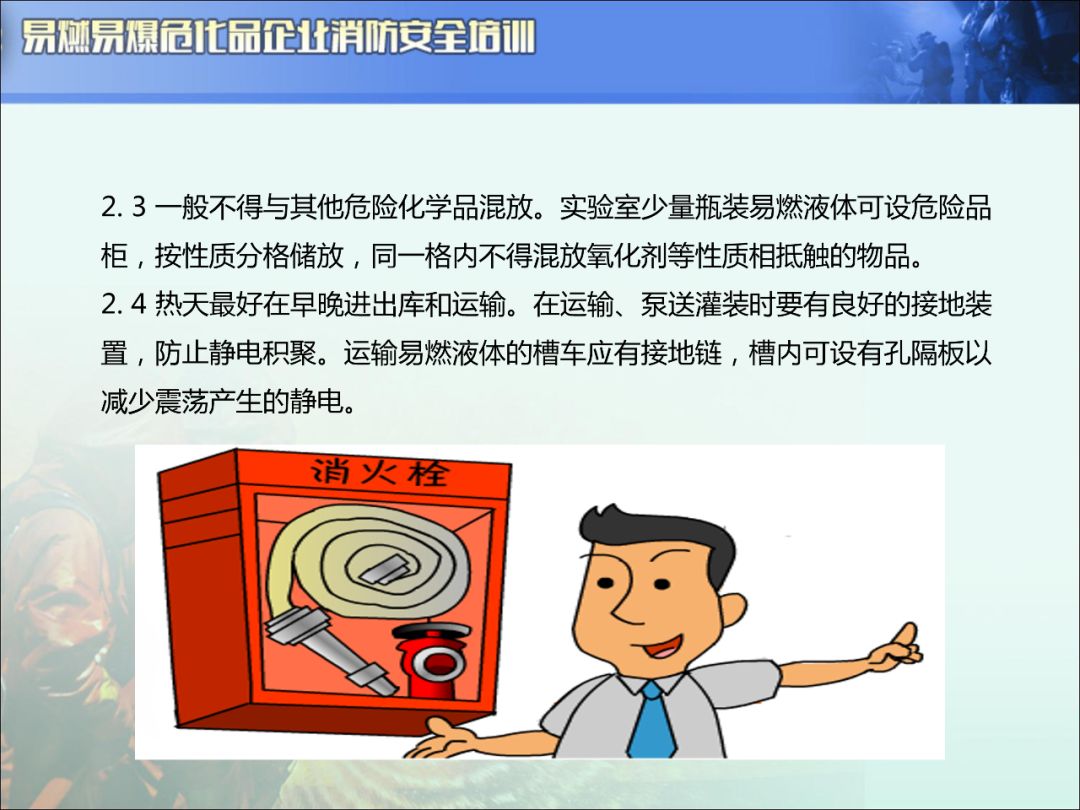 易燃易爆危化品企业消防安全培训

2. 3 一般不得与其他危险化学品混放。实验室少量瓶装易燃液体可设危险品柜，按性质分格储放，同一格内不得混放氧化剂等性质相抵触的物品。
2. 4 热天最好在早晚进出库和运输。在运输、泵送灌装时要有良好的接地装置，防止静电积聚。运输易燃液体的槽车应有接地链，槽内可设有孔隔板以减少震荡产生的静电。

消火栓